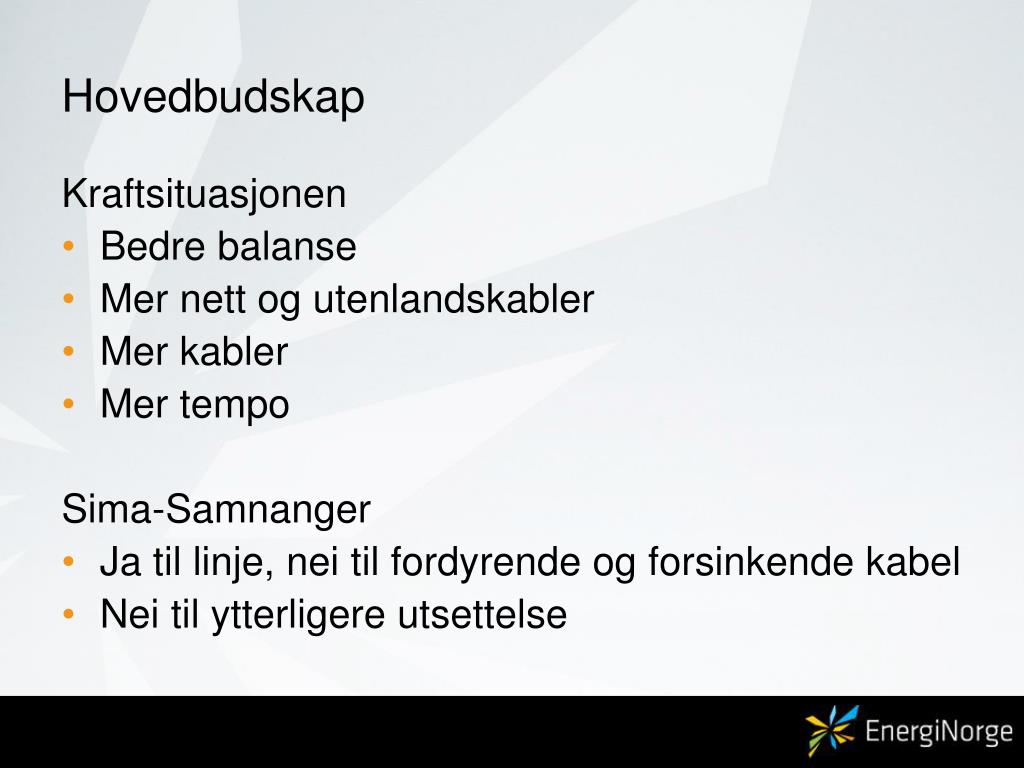 Hovedbudskap

Kraftsituasjonen
• Bedre balanse
• Mer nett og utenlandskabler
• Mer kabler
• Mer tempo

Sima-Samnanger
• Ja til linje, nei til fordyrende og forsinkende kabel
• Nei til ytterligere utsettelse

EnergiNorge